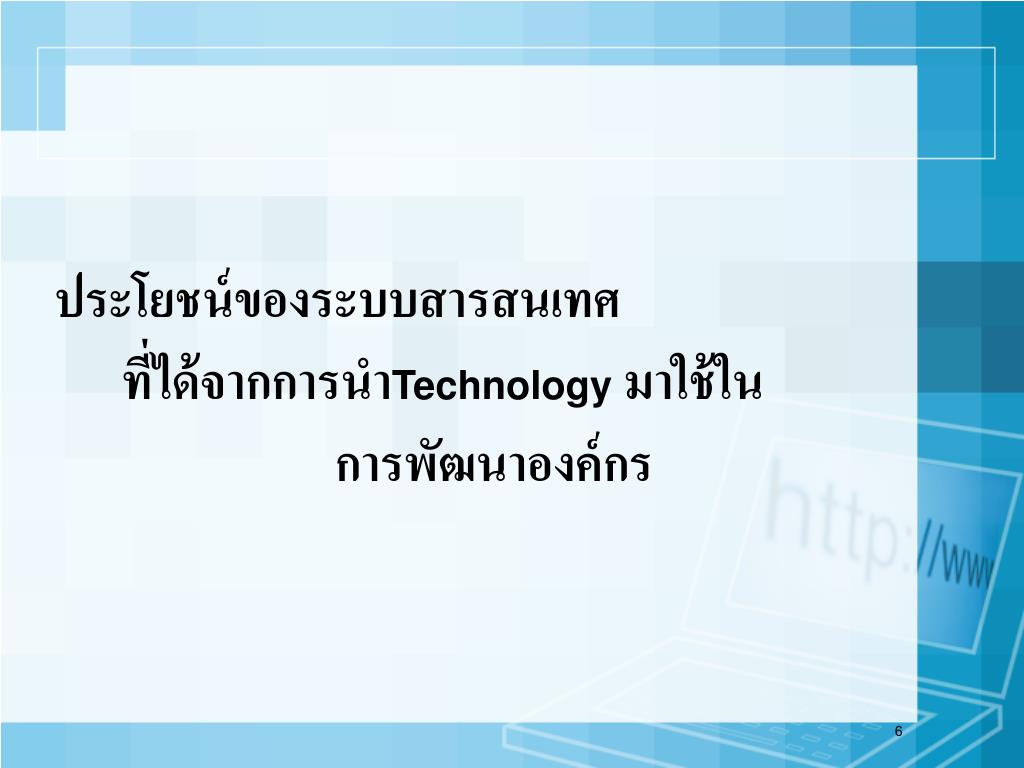 ประโยชน์ของระบบสารสนเทศ
ที่ได้จากการนำTechnology มาใช้ใน
การพัฒนาองค์กร

http://www

6